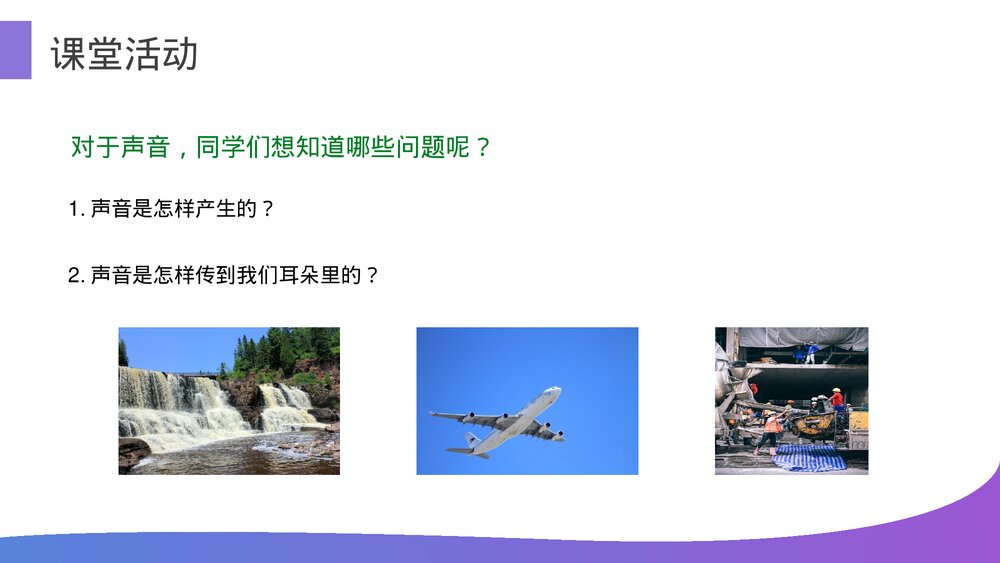 课堂活动

对于声音，同学们想知道哪些问题呢？

1. 声音是怎样产生的？

2. 声音是怎样传到我们耳朵里的？